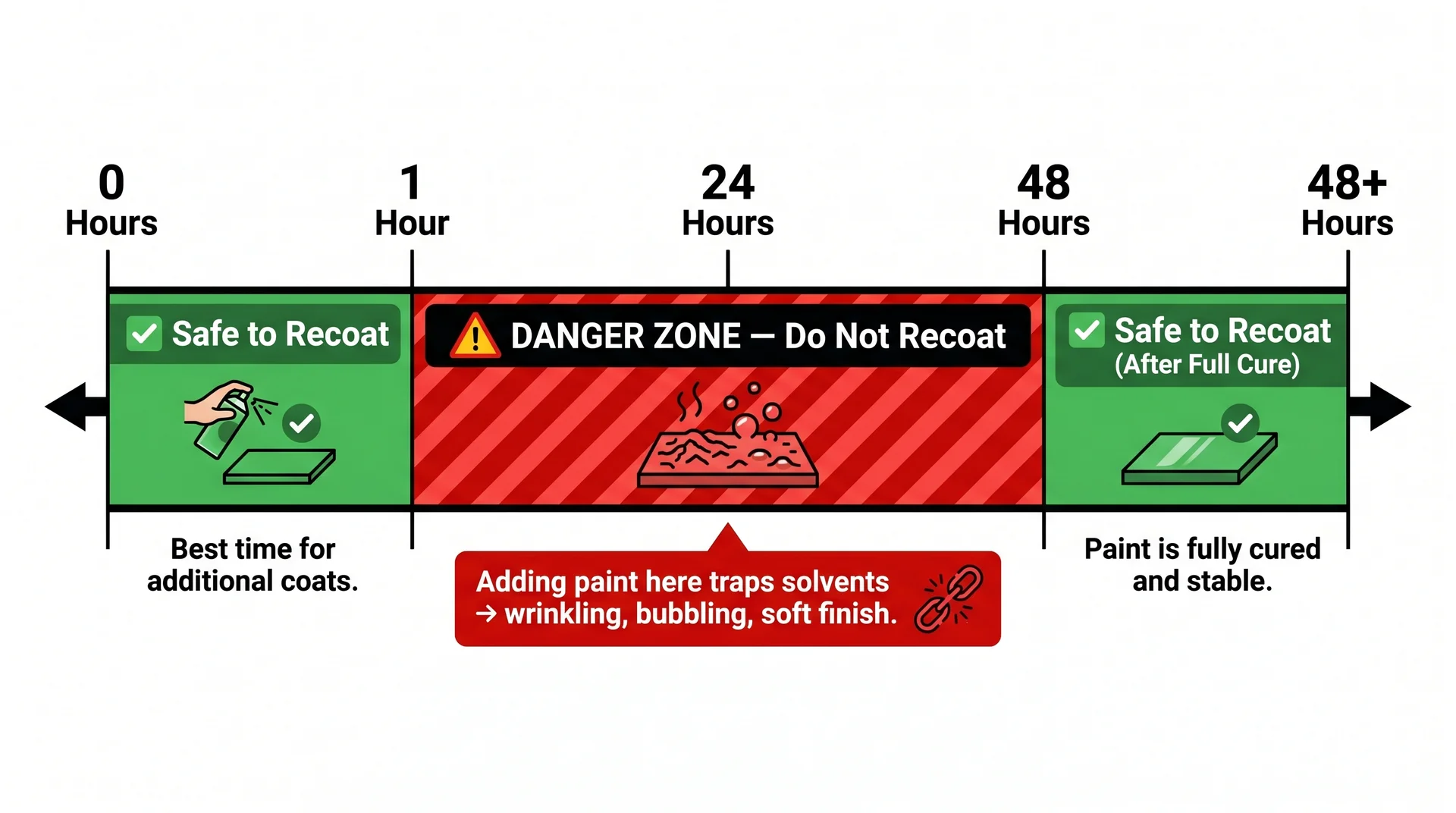 0 Hours

1 Hour

24 Hours

48 Hours

48+ Hours

Safe to Recoat

DANGER ZONE — Do Not Recoat

Safe to Recoat (After Full Cure)

Best time for additional coats.

Adding paint here traps solvents → wrinkling, bubbling, soft finish.

Paint is fully cured and stable.